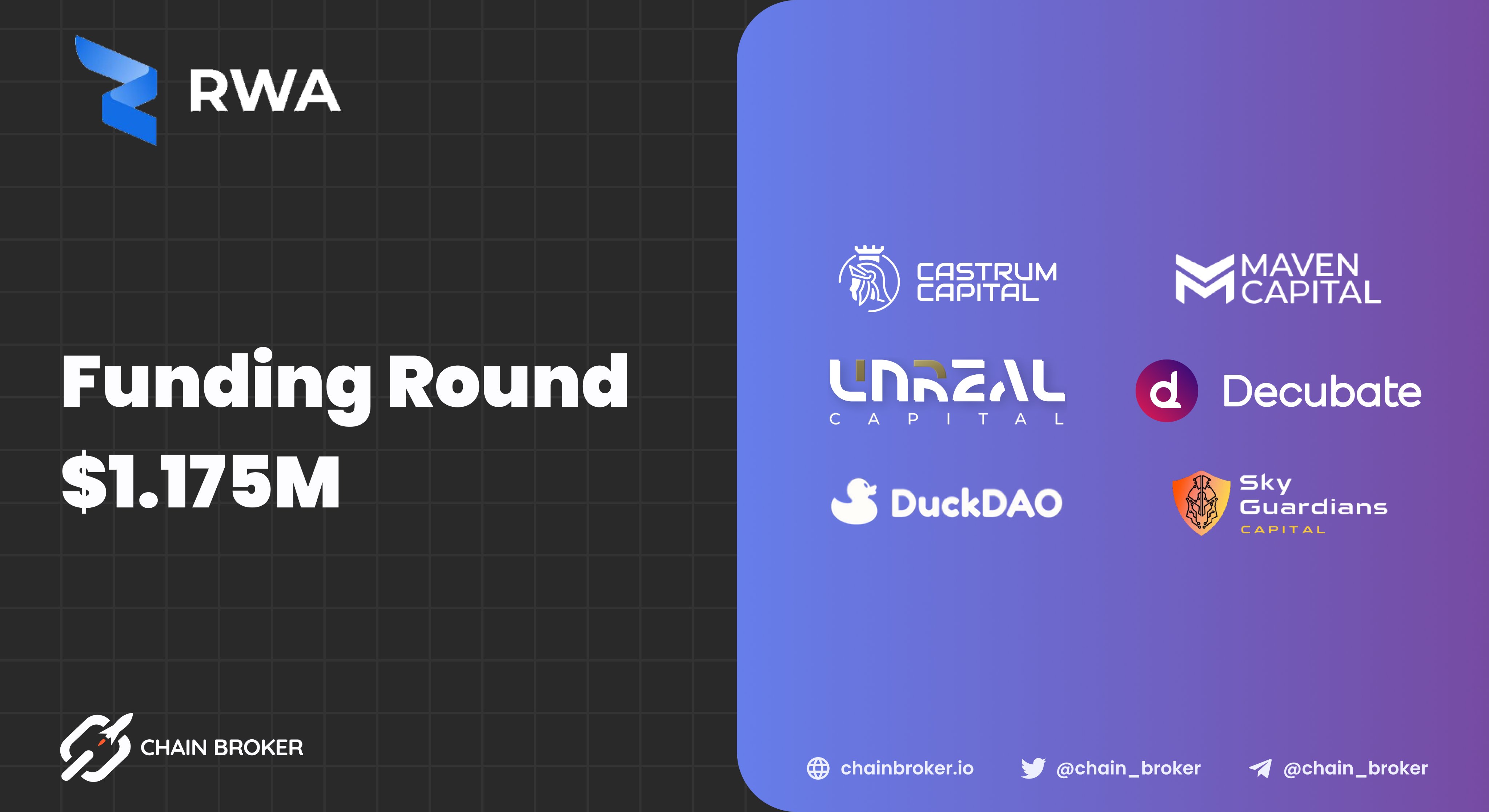 RWA

Funding Round
$1.175M

CHAIN BROKER

CASTRUM CAPITAL

MAVEN CAPITAL

UNREAL CAPITAL

Decubate

DuckDAO

Sky Guardians CAPITAL

chainbroker.io @chain_broker @chain_broker